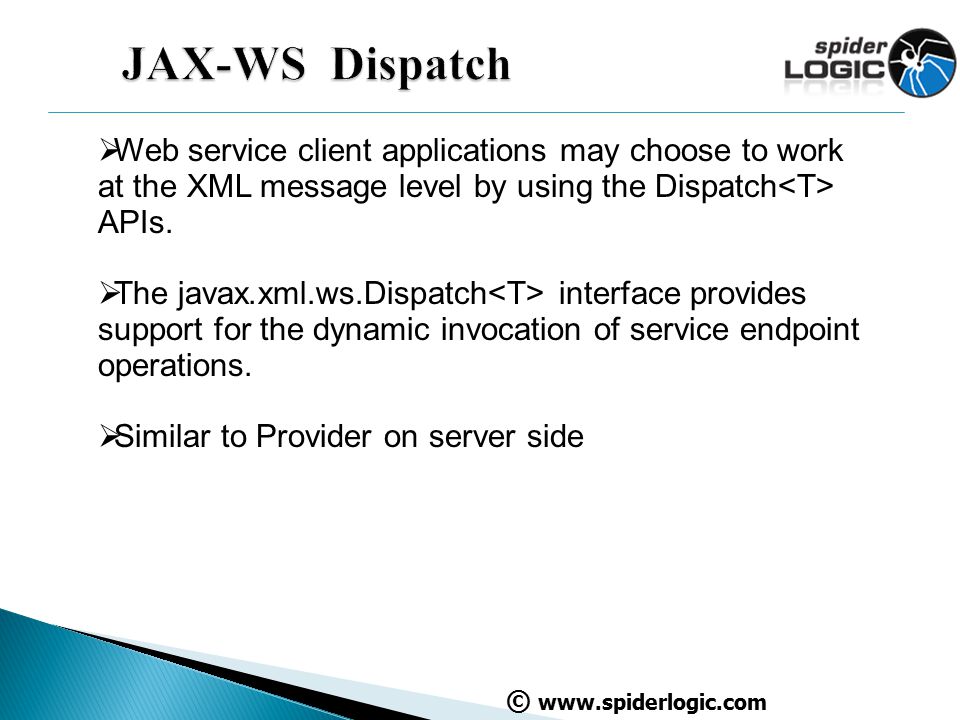 JAX-WS Dispatch

spider LOGIC

➢Web service client applications may choose to work at the XML message level by using the Dispatch<T> APIs.

➢The javax.xml.ws.Dispatch<T> interface provides support for the dynamic invocation of service endpoint operations.

➢Similar to Provider on server side

© www.spiderlogic.com